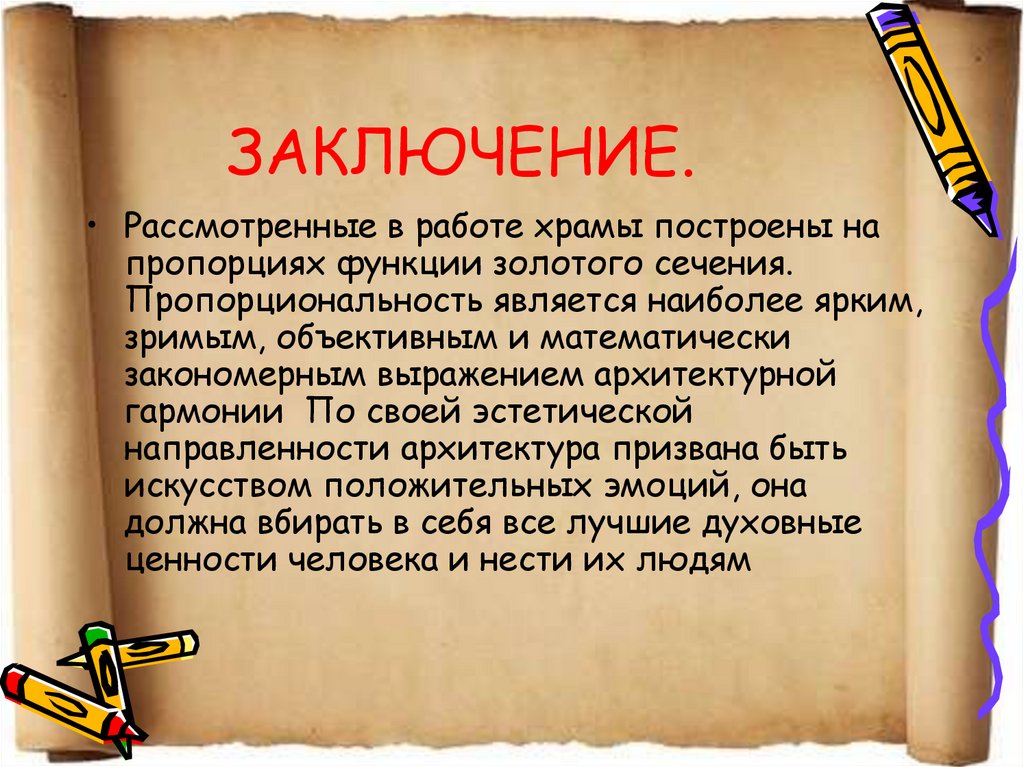 ЗАКЛЮЧЕНИЕ.

• Рассмотренные в работе храмы построены на пропорциях функции золотого сечения. Пропорциональность является наиболее ярким, зримым, объективным и математически закономерным выражением архитектурной гармонии  По своей эстетической направленности архитектура призвана быть искусством положительных эмоций, она должна вбирать в себя все лучшие духовные ценности человека и нести их людям